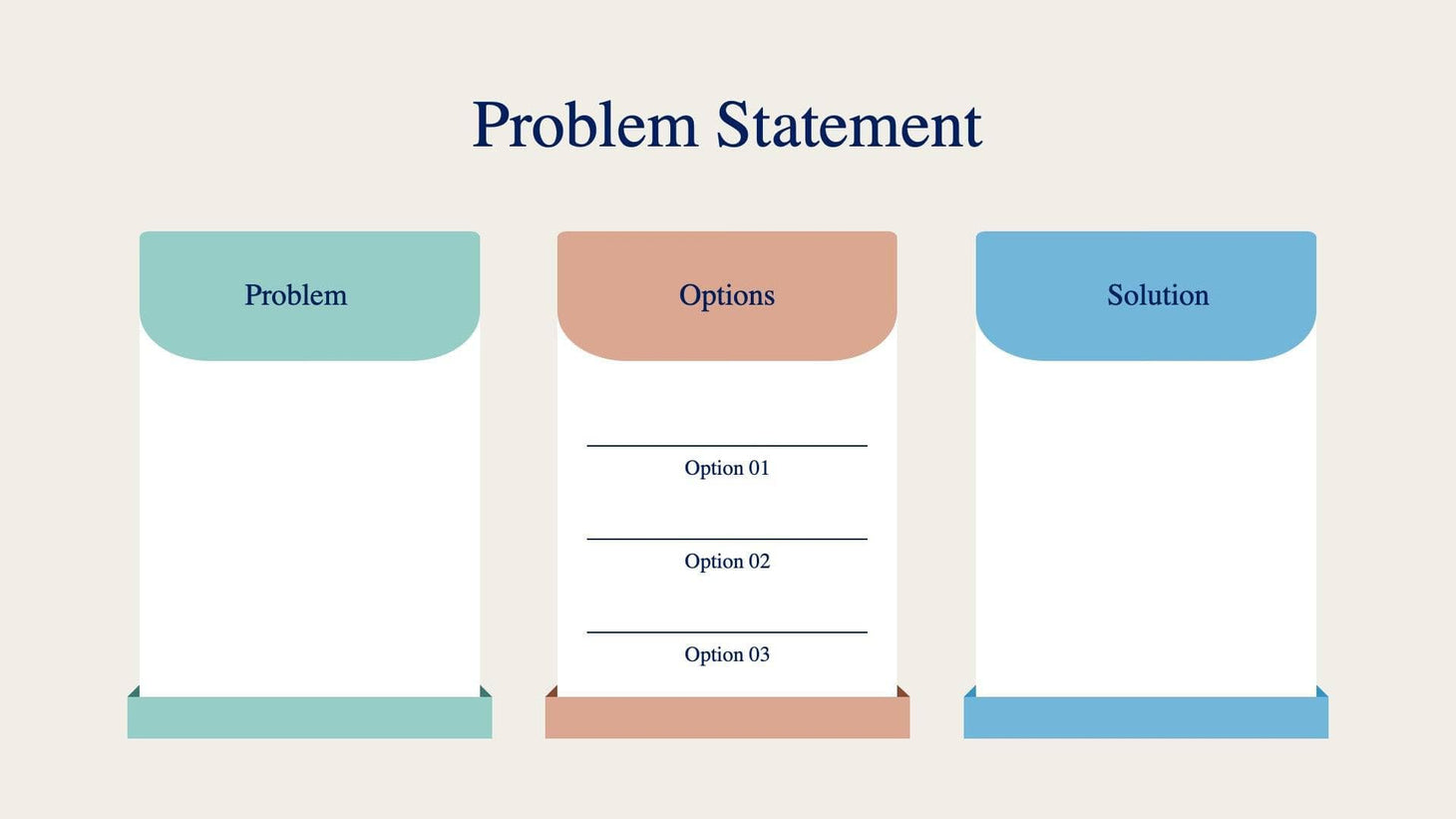 Problem Statement

Problem

Options

Option 01

Option 02

Option 03

Solution